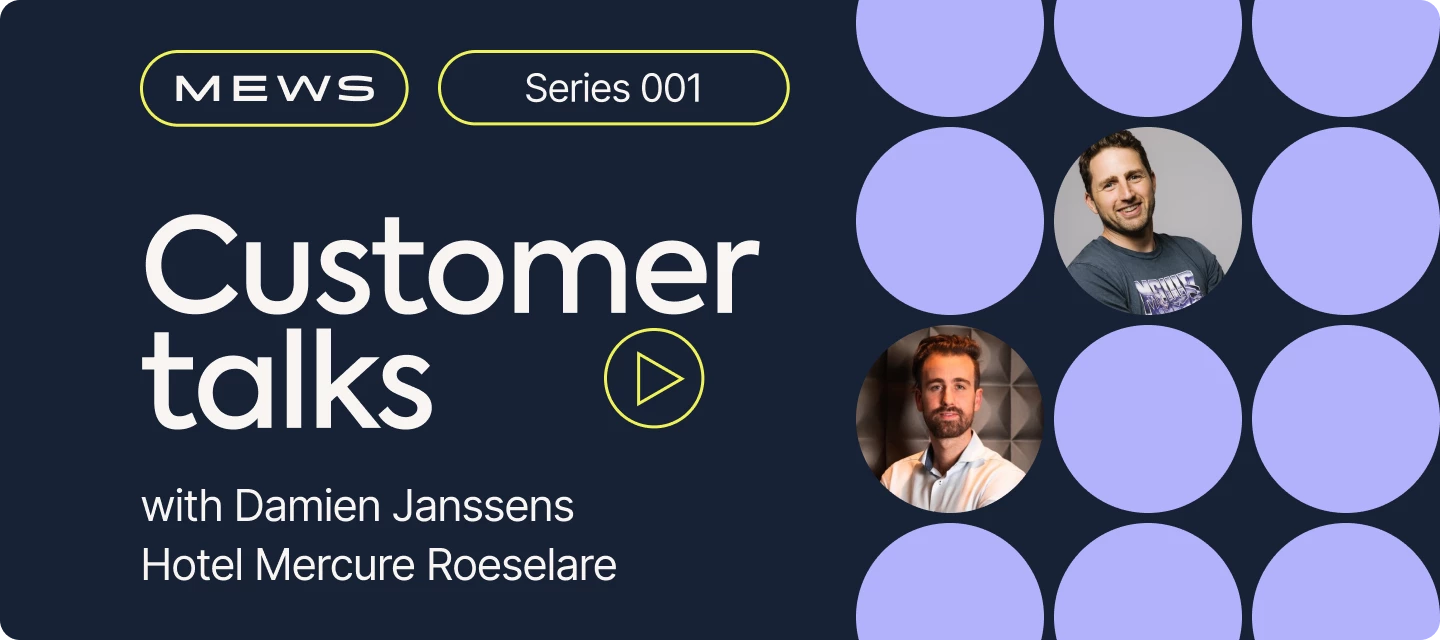 MEWS

Series 001

Customer talks

with Damien Janssens
Hotel Mercure Roeselare